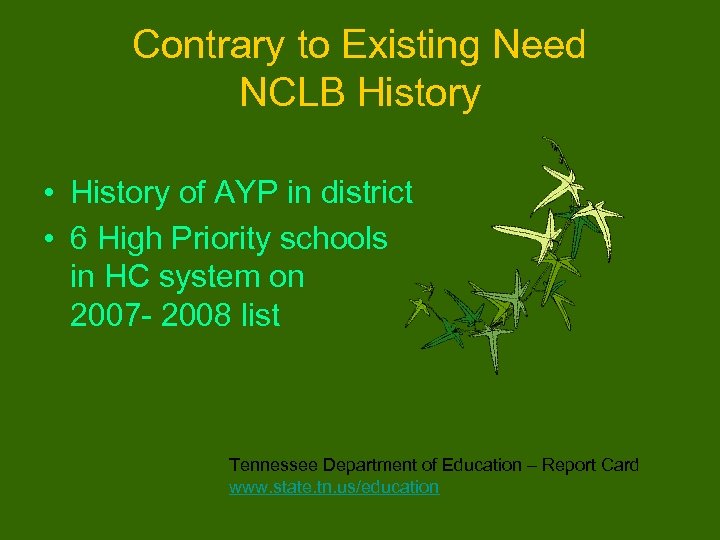 Contrary to Existing Need
NCLB History

• History of AYP in district
• 6 High Priority schools in HC system on 2007- 2008 list

Tennessee Department of Education – Report Card
www.state.tn.us/education